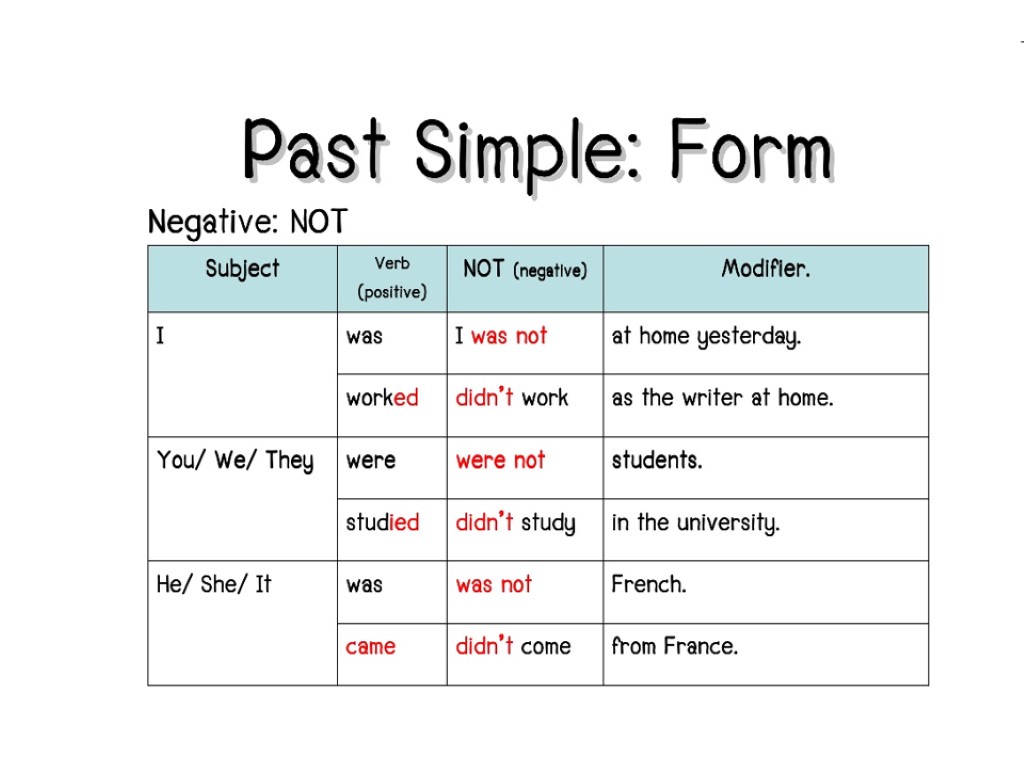 Past Simple: Form

Negative: NOT

| Subject | Verb (positive) | NOT (negative) | Modifier. |
|---|---|---|---|
| I | was | I was not | at home yesterday. |
| | worked | didn't work | as the writer at home. |
| You/ We/ They | were | were not | students. |
| | studied | didn't study | in the university. |
| He/ She/ It | was | was not | French. |
| | came | didn't come | from France. |